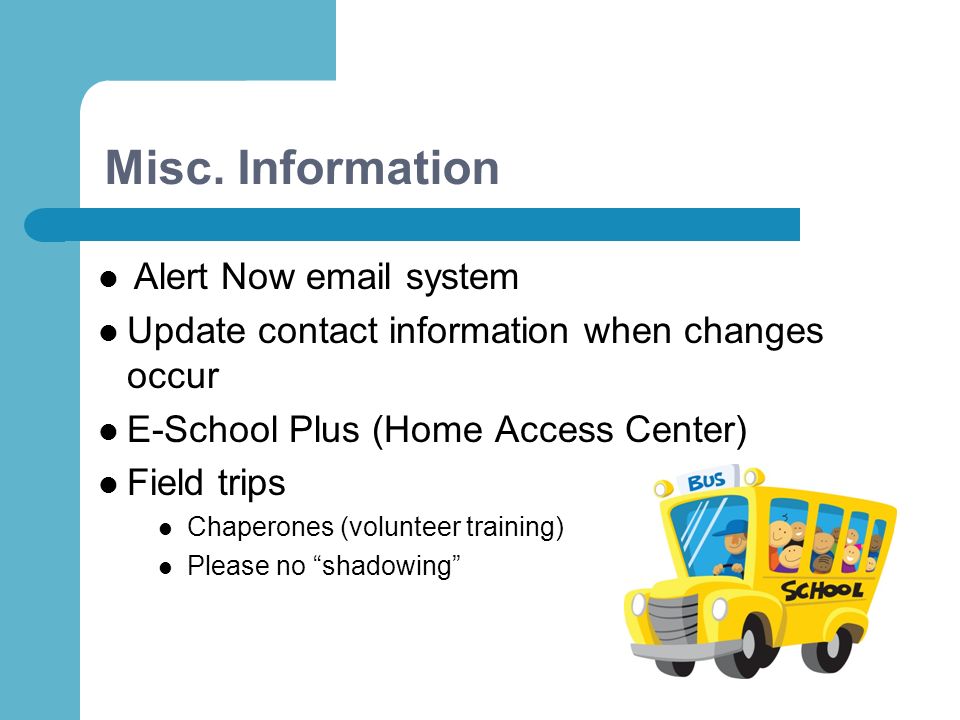 Misc. Information

- Alert Now email system
- Update contact information when changes occur
- E-School Plus (Home Access Center)
- Field trips
  - Chaperones (volunteer training)
  - Please no “shadowing”

BUS

SCHOOL